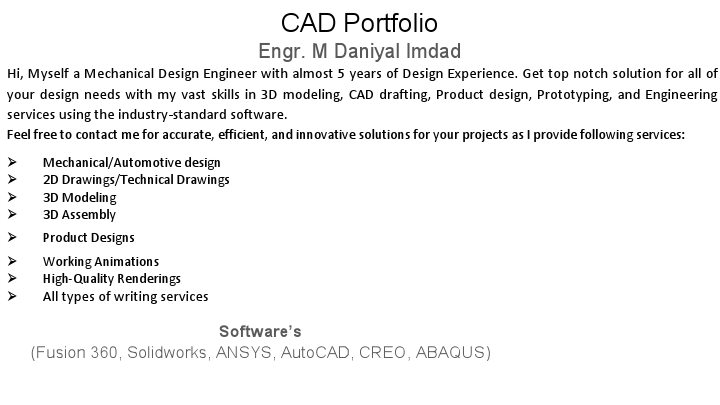 CAD Portfolio

Engr. M Daniyal Imdad

Hi, Myself a Mechanical Design Engineer with almost 5 years of Design Experience. Get top notch solution for all of your design needs with my vast skills in 3D modeling, CAD drafting, Product design, Prototyping, and Engineering services using the industry-standard software.
Feel free to contact me for accurate, efficient, and innovative solutions for your projects as I provide following services:

➢ Mechanical/Automotive design
➢ 2D Drawings/Technical Drawings
➢ 3D Modeling
➢ 3D Assembly
➢ Product Designs
➢ Working Animations
➢ High-Quality Renderings
➢ All types of writing services

Software's
(Fusion 360, Solidworks, ANSYS, AutoCAD, CREO, ABAQUS)